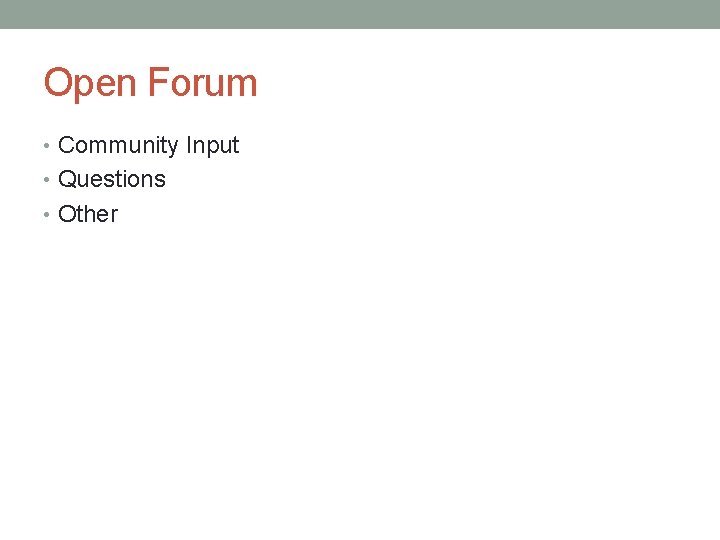 Open Forum

• Community Input
• Questions
• Other